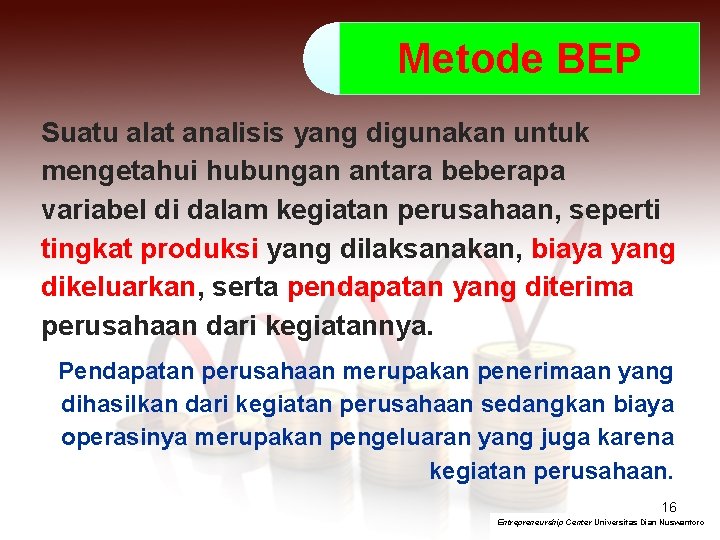 Metode BEP

Suatu alat analisis yang digunakan untuk mengetahui hubungan antara beberapa variabel di dalam kegiatan perusahaan, seperti tingkat produksi yang dilaksanakan, biaya yang dikeluarkan, serta pendapatan yang diterima perusahaan dari kegiatannya.

Pendapatan perusahaan merupakan penerimaan yang dihasilkan dari kegiatan perusahaan sedangkan biaya operasinya merupakan pengeluaran yang juga karena kegiatan perusahaan.

16

Entrepreneurship Center Universitas Dian Nuswantoro